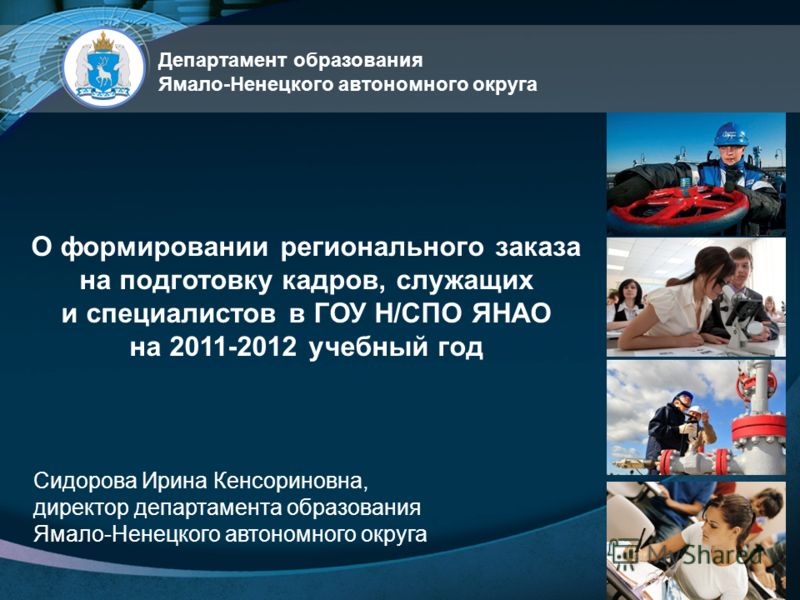 Департамент образования
Ямало-Ненецкого автономного округа

О формировании регионального заказа на подготовку кадров, служащих и специалистов в ГОУ Н/СПО ЯНАО на 2011-2012 учебный год

Сидорова Ирина Кенсориновна,
директор департамента образования
Ямало-Ненецкого автономного округа

MyShared